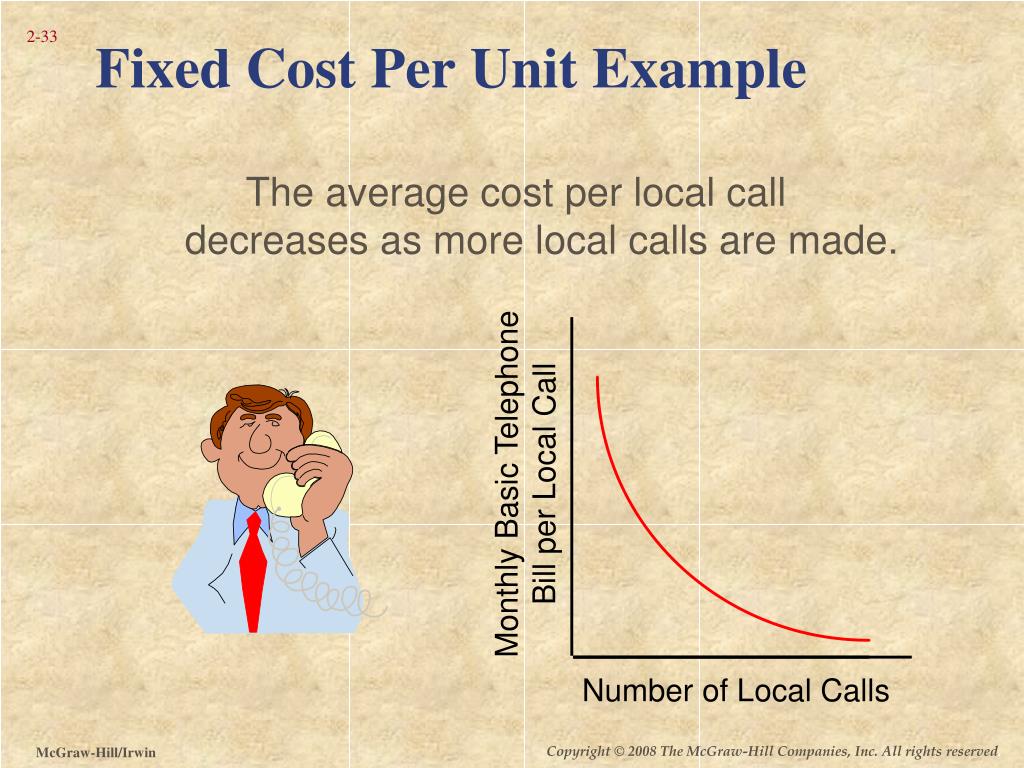 2-33

Fixed Cost Per Unit Example

The average cost per local call decreases as more local calls are made.

Monthly Basic Telephone Bill per Local Call

Number of Local Calls

McGraw-Hill/Irwin

Copyright © 2008 The McGraw-Hill Companies, Inc. All rights reserved